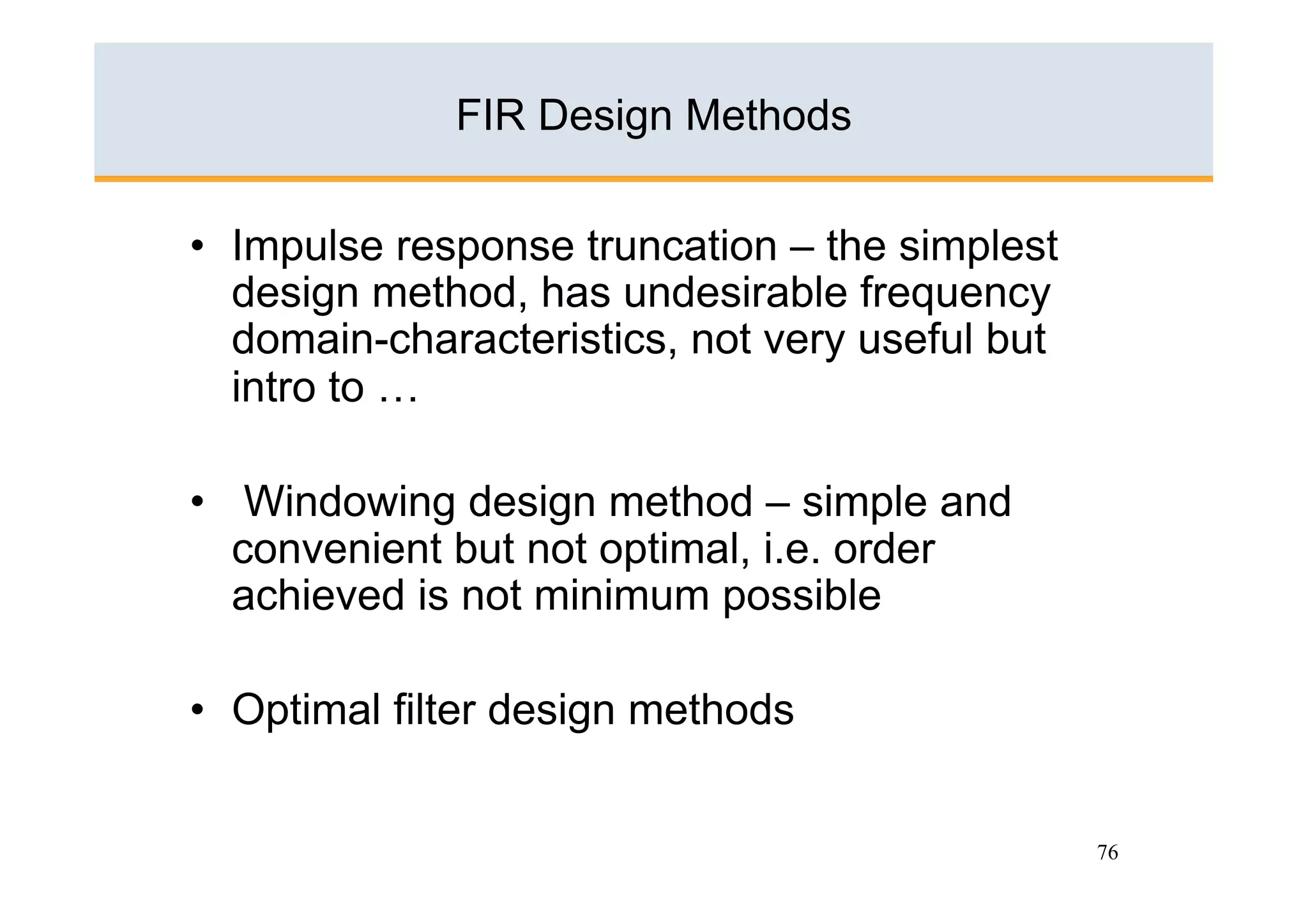 FIR Design Methods

• Impulse response truncation – the simplest design method, has undesirable frequency domain-characteristics, not very useful but intro to …

• Windowing design method – simple and convenient but not optimal, i.e. order achieved is not minimum possible

• Optimal filter design methods

76